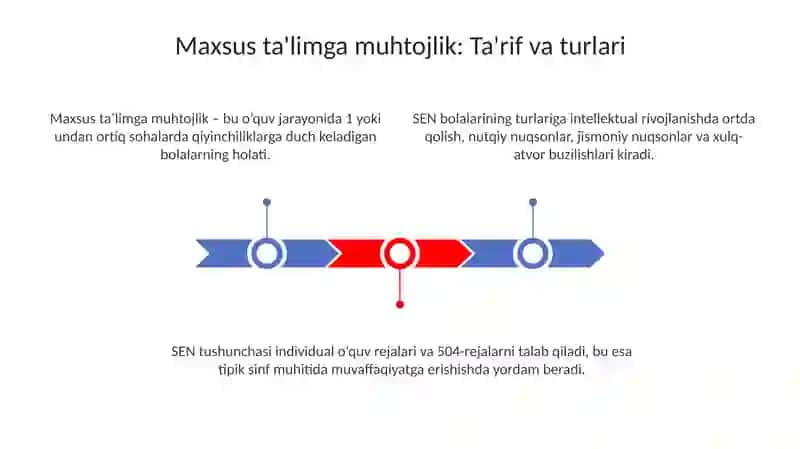 Maxsus ta'limga muhtojlik: Ta'rif va turlari

Maxsus ta'limga muhtojlik – bu o'quv jarayonida 1 yoki undan ortiq sohalarda qiyinchiliklarga duch keladigan bolalarning holati.

SEN bolalarining turlariga intellektual rivojlanishda ortda qolish, nutqiy nuqsonlar, jismoniy nuqsonlar va xulq-atvor buzilishlari kiradi.

SEN tushunchasi individual o'quv rejalari va 504-rejalarni talab qiladi, bu esa tipik sinf muhitida muvaffaqiyatga erishishda yordam beradi.